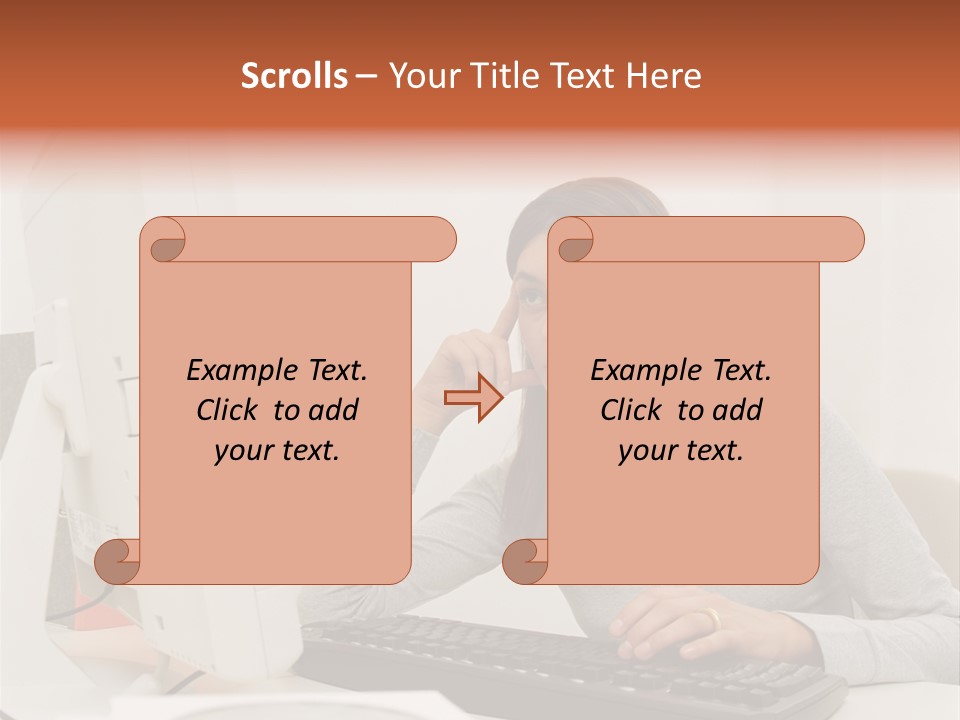 Scrolls – Your Title Text Here

Example Text. Click to add your text.

Example Text. Click to add your text.